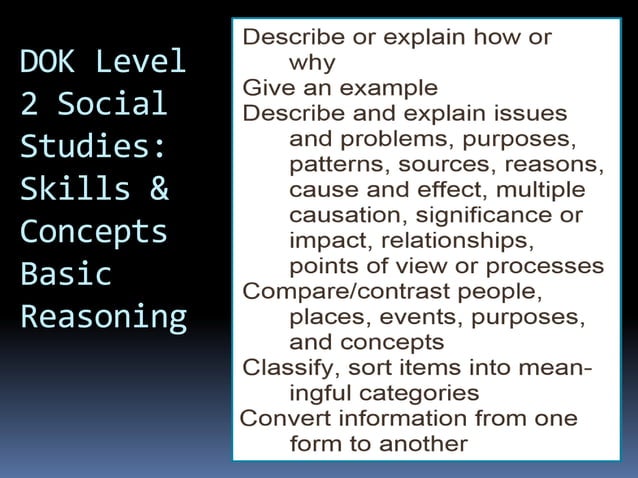 DOK Level 2 Social Studies: Skills & Concepts Basic Reasoning

Describe or explain how or why
Give an example
Describe and explain issues and problems, purposes, patterns, sources, reasons, cause and effect, multiple causation, significance or impact, relationships, points of view or processes
Compare/contrast people, places, events, purposes, and concepts
Classify, sort items into meaningful categories
Convert information from one form to another